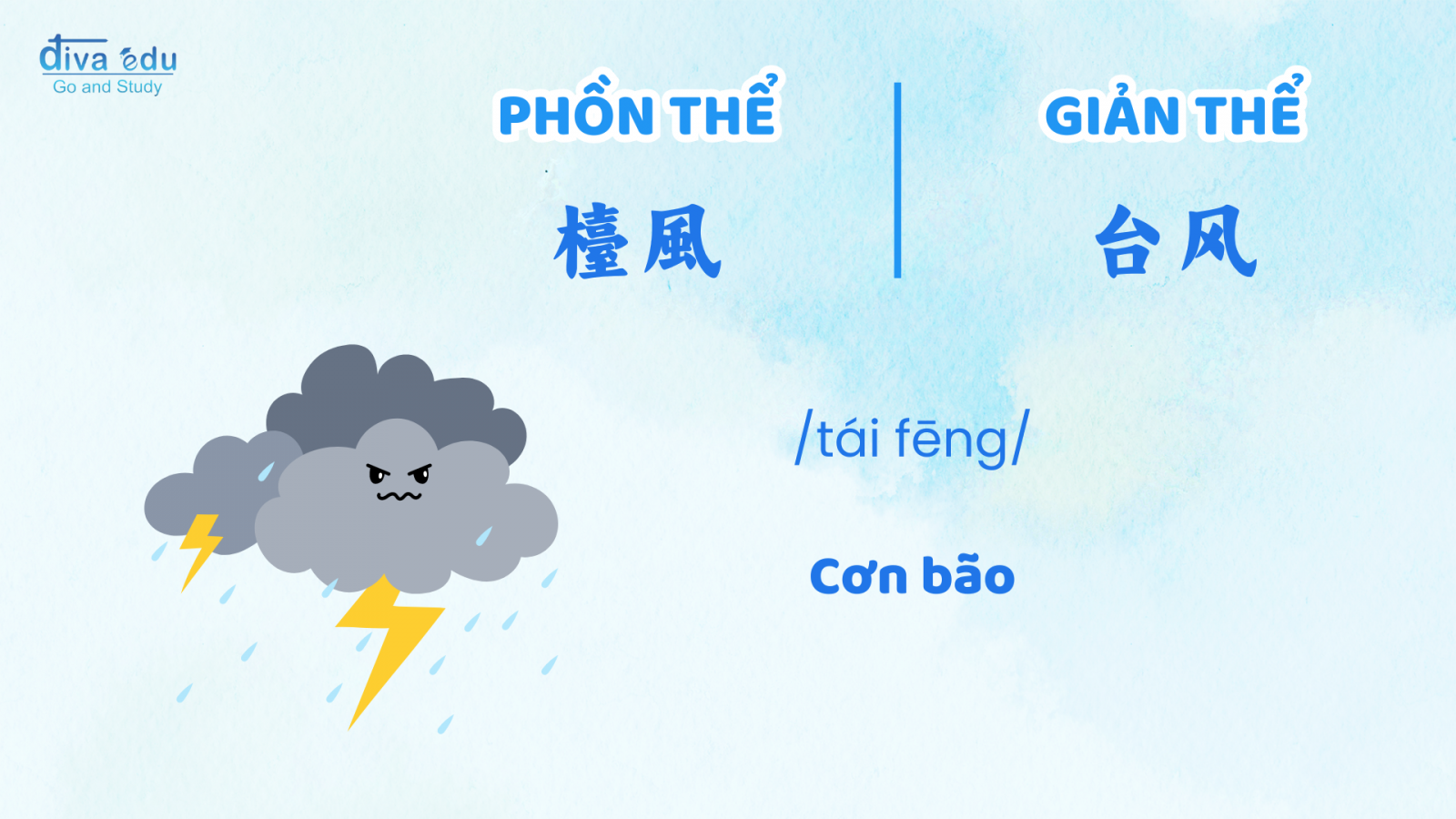 diva edu
Go and Study

PHỒN THỂ
檯風

GIẢN THỂ
台风

/tái fēng/

Cơn bão